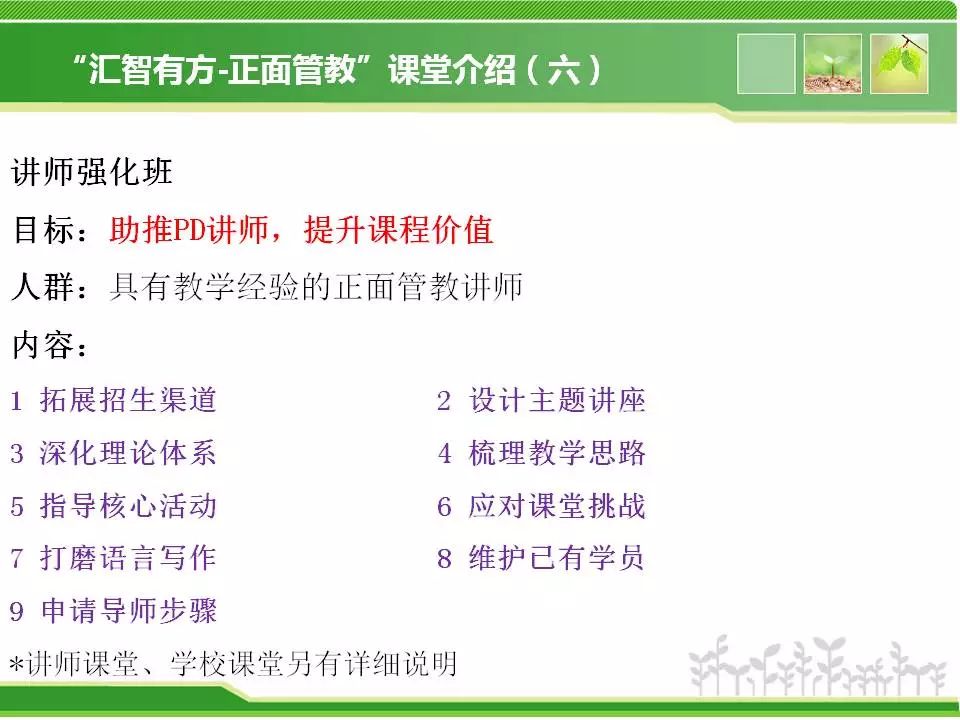 “汇智有方-正面管教”课堂介绍（六）

讲师强化班

目标：助推PD讲师，提升课程价值

人群：具有教学经验的正面管教讲师

内容：

1 拓展招生渠道
2 设计主题讲座
3 深化理论体系
4 梳理教学思路
5 指导核心活动
6 应对课堂挑战
7 打磨语言写作
8 维护已有学员
9 申请导师步骤

*讲师课堂、学校课堂另有详细说明